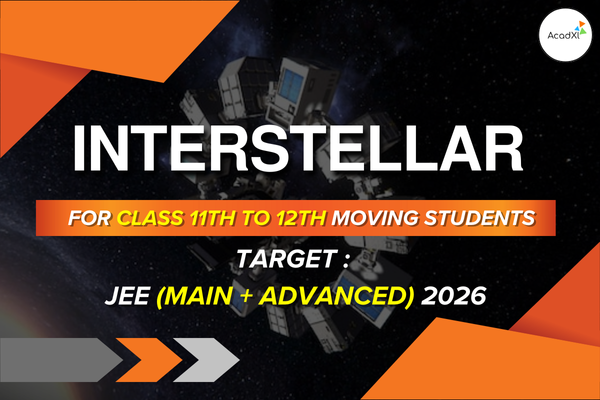 AcadXl

INTERSTELLAR

FOR CLASS 11TH TO 12TH MOVING STUDENTS

TARGET :

JEE (MAIN + ADVANCED) 2026